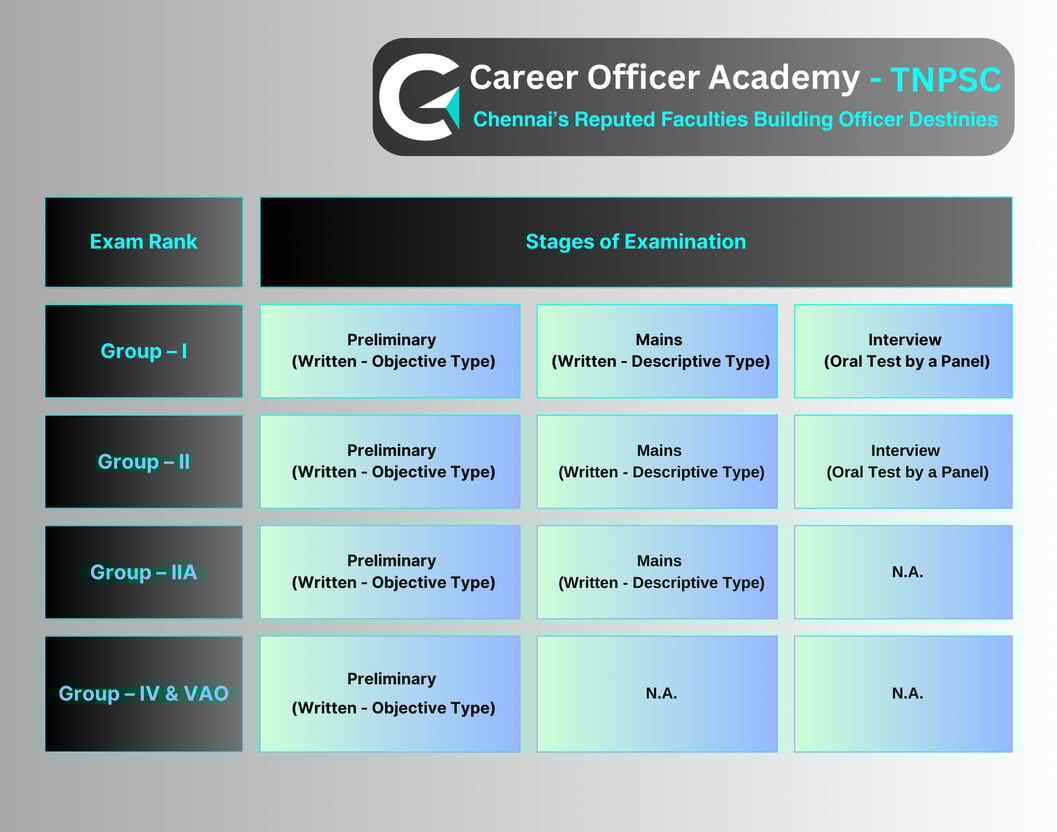 Career Officer Academy - TNPSC
Chennai's Reputed Faculties Building Officer Destinies

| Exam Rank | Stages of Examination | | |
|---|---|---|---|
| Group – I | Preliminary (Written - Objective Type) | Mains (Written - Descriptive Type) | Interview (Oral Test by a Panel) |
| Group – II | Preliminary (Written - Objective Type) | Mains (Written - Descriptive Type) | Interview (Oral Test by a Panel) |
| Group – IIA | Preliminary (Written - Objective Type) | Mains (Written - Descriptive Type) | N.A. |
| Group – IV & VAO | Preliminary (Written - Objective Type) | N.A. | N.A. |